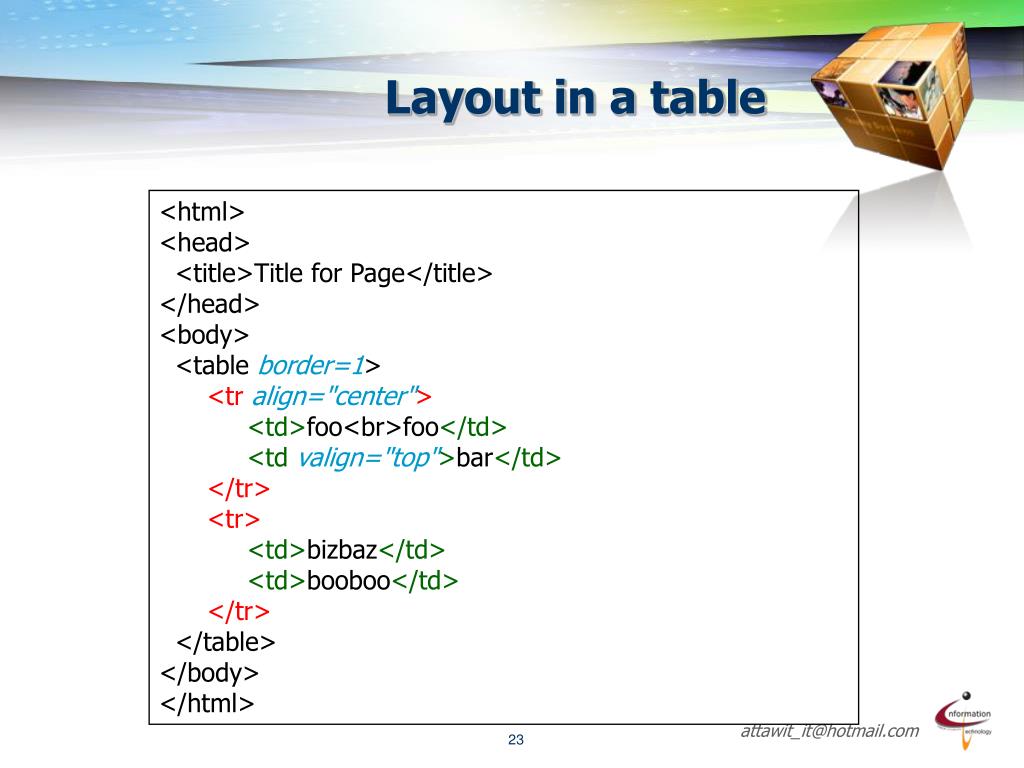 Layout in a table

<html>
<head>
<title>Title for Page</title>
</head>
<body>
<table border=1>
<tr align="center">
<td>foo<br>foo</td>
<td valign="top">bar</td>
</tr>
<tr>
<td>bizbaz</td>
<td>booboo</td>
</tr>
</table>
</body>
</html>

23

attawit_it@hotmail.com

nformation
technology